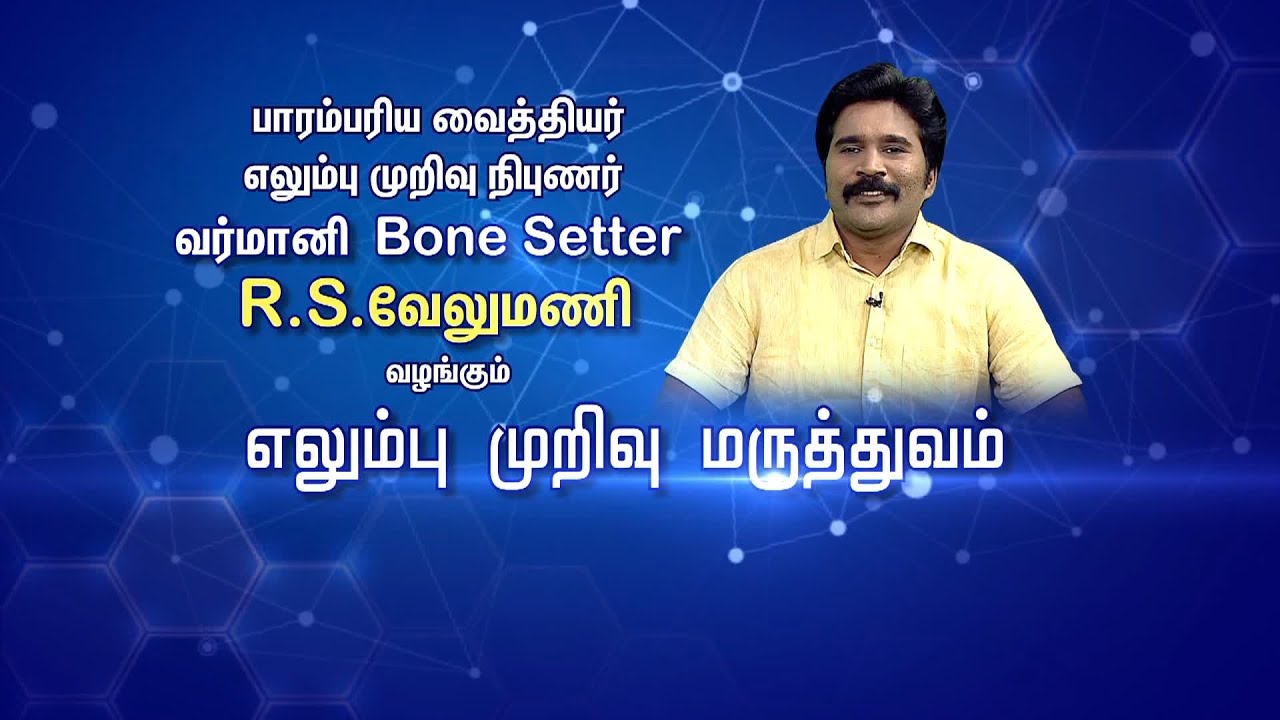 பாரம்பரிய வைத்தியர்
எலும்பு முறிவு நிபுணர்
வர்மானி Bone Setter
R.S.வேலுமணி
வழங்கும்
எலும்பு முறிவு மருத்துவம்